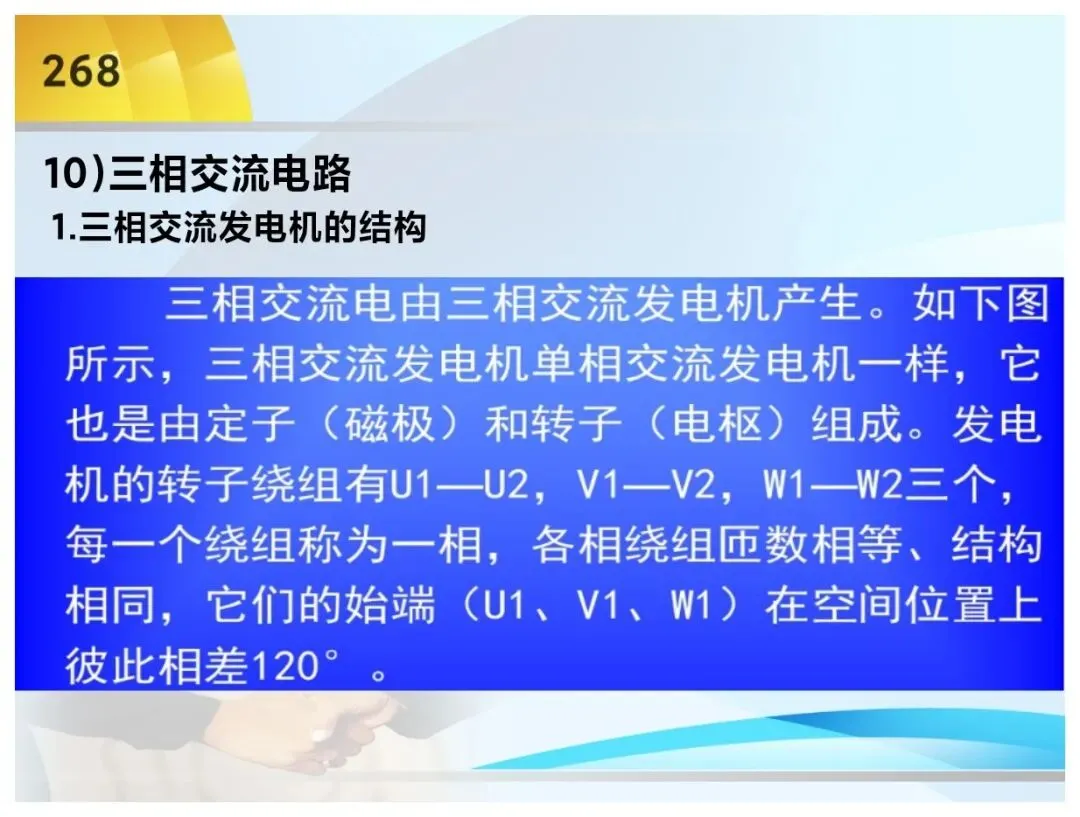 268

10)三相交流电路

1.三相交流发电机的结构

三相交流电由三相交流发电机产生。如下图所示，三相交流发电机单相交流发电机一样，它也是由定子（磁极）和转子（电枢）组成。发电机的转子绕组有U1—U2，V1—V2，W1—W2三个，每一个绕组称为一相，各相绕组匝数相等、结构相同，它们的始端（U1、V1、W1）在空间位置上彼此相差120°。